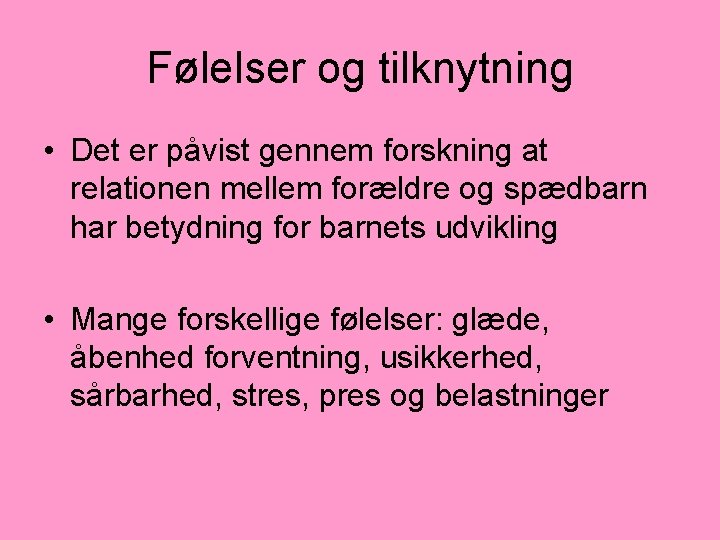 Følelser og tilknytning

• Det er påvist gennem forskning at relationen mellem forældre og spædbarn har betydning for barnets udvikling

• Mange forskellige følelser: glæde, åbenhed forventning, usikkerhed, sårbarhed, stres, pres og belastninger